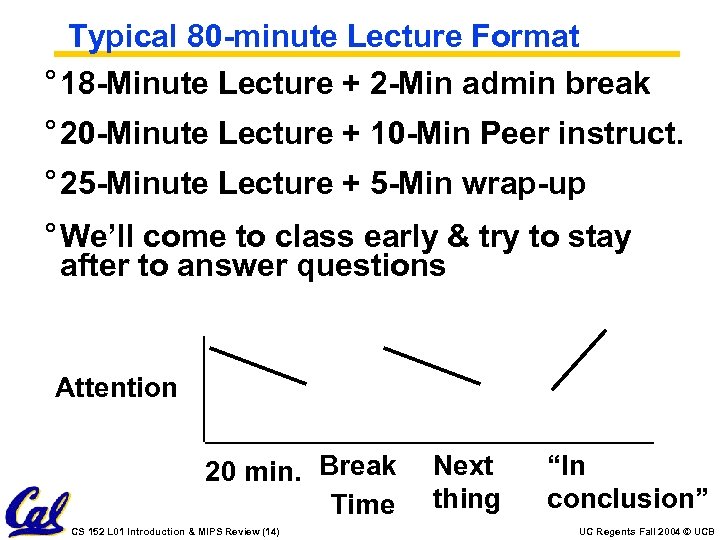 Typical 80-minute Lecture Format

° 18-Minute Lecture + 2-Min admin break

° 20-Minute Lecture + 10-Min Peer instruct.

° 25-Minute Lecture + 5-Min wrap-up

° We'll come to class early & try to stay after to answer questions

Attention

20 min.

Break Time

Next thing

"In conclusion"

Cal

CS 152 L01 Introduction & MIPS Review (14)

UC Regents Fall 2004 © UCB